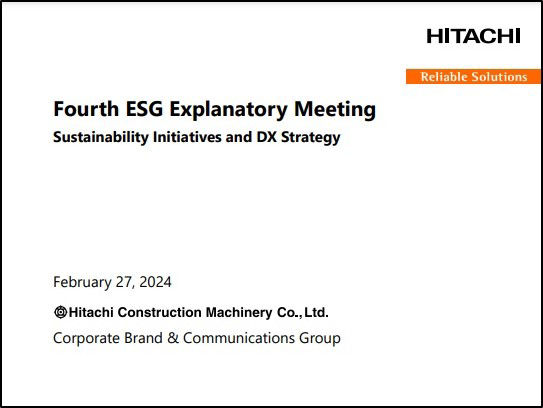 HITACHI

Reliable Solutions

Fourth ESG Explanatory Meeting

Sustainability Initiatives and DX Strategy

February 27, 2024

Hitachi Construction Machinery Co., Ltd.

Corporate Brand & Communications Group